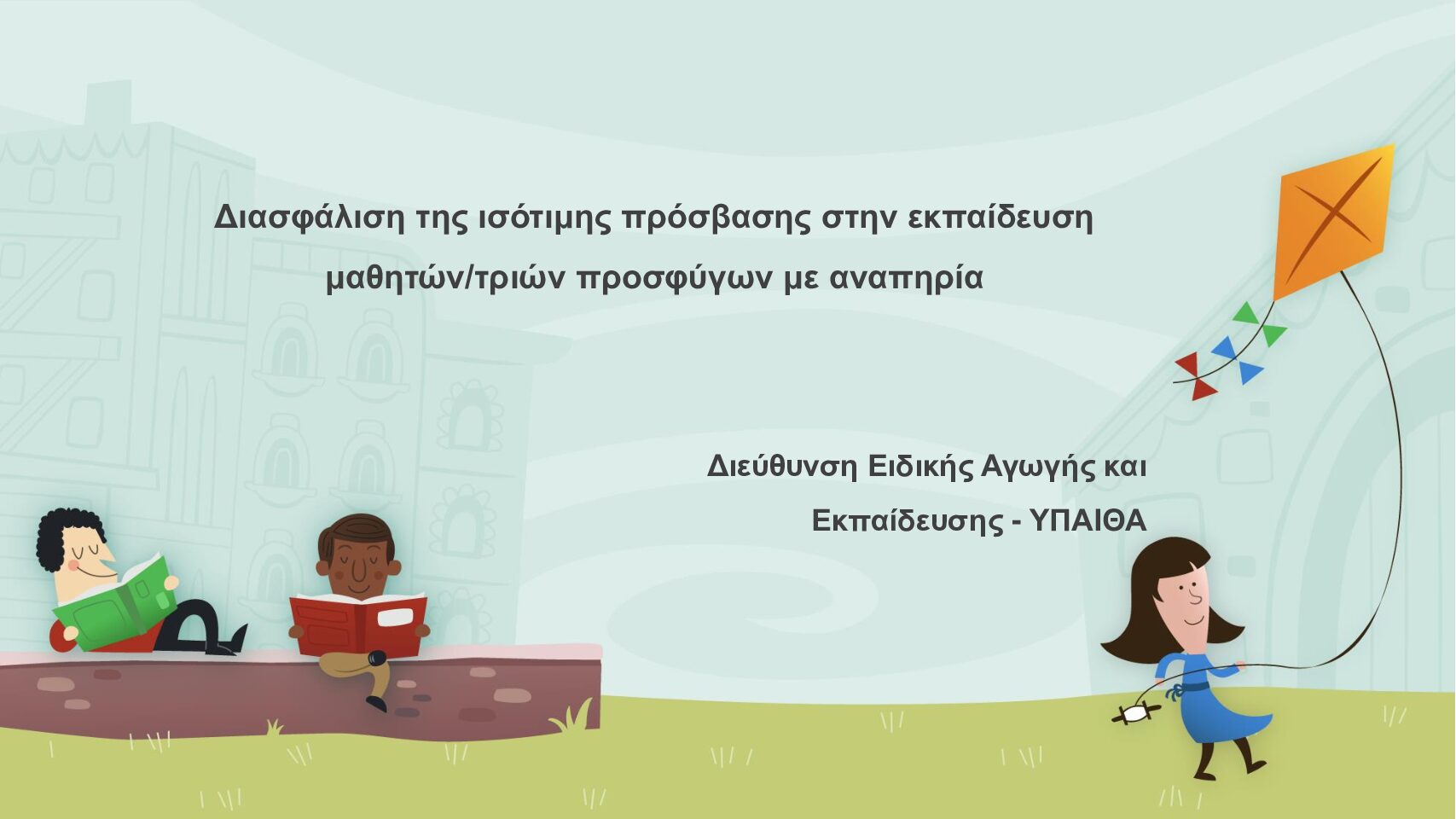 Διασφάλιση της ισότιμης πρόσβασης στην εκπαίδευση μαθητών/τριών προσφύγων με αναπηρία

Διεύθυνση Ειδικής Αγωγής και Εκπαίδευσης - ΥΠΑΙΘΑ